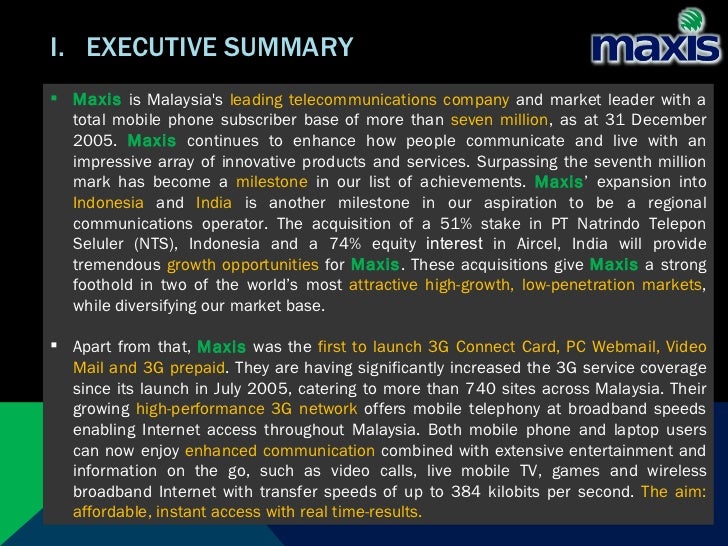 I. EXECUTIVE SUMMARY

maxis

▪ Maxis is Malaysia's leading telecommunications company and market leader with a total mobile phone subscriber base of more than seven million, as at 31 December 2005. Maxis continues to enhance how people communicate and live with an impressive array of innovative products and services. Surpassing the seventh million mark has become a milestone in our list of achievements. Maxis' expansion into Indonesia and India is another milestone in our aspiration to be a regional communications operator. The acquisition of a 51% stake in PT Natrindo Telepon Seluler (NTS), Indonesia and a 74% equity interest in Aircel, India will provide tremendous growth opportunities for Maxis. These acquisitions give Maxis a strong foothold in two of the world's most attractive high-growth, low-penetration markets, while diversifying our market base.

▪ Apart from that, Maxis was the first to launch 3G Connect Card, PC Webmail, Video Mail and 3G prepaid. They are having significantly increased the 3G service coverage since its launch in July 2005, catering to more than 740 sites across Malaysia. Their growing high-performance 3G network offers mobile telephony at broadband speeds enabling Internet access throughout Malaysia. Both mobile phone and laptop users can now enjoy enhanced communication combined with extensive entertainment and information on the go, such as video calls, live mobile TV, games and wireless broadband Internet with transfer speeds of up to 384 kilobits per second. The aim: affordable, instant access with real time-results.